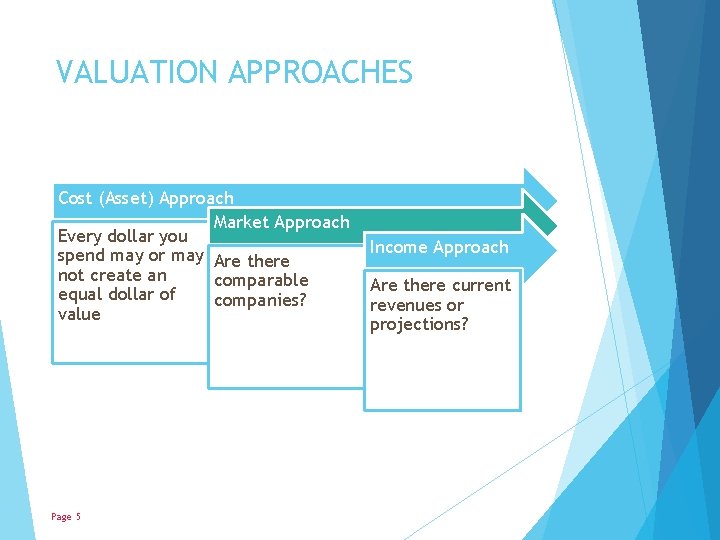 VALUATION APPROACHES

Cost (Asset) Approach

Every dollar you spend may or may not create an equal dollar of value

Market Approach

Are there comparable companies?

Income Approach

Are there current revenues or projections?

Page 5